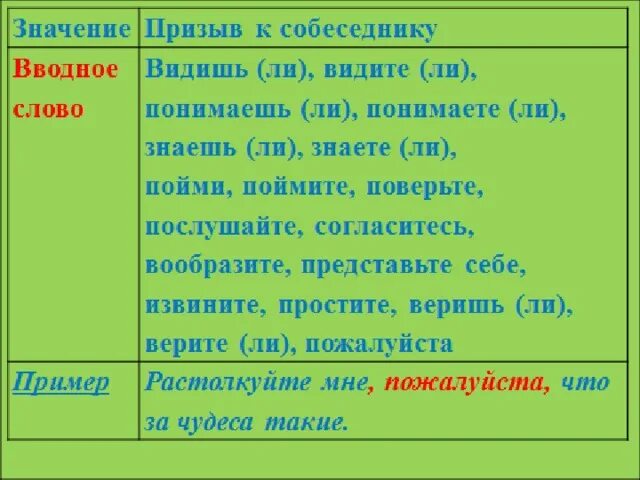 | Значение | Призыв к собеседнику |
|---|---|
| Вводное слово | Видишь (ли), видите (ли), понимаешь (ли), понимаете (ли), знаешь (ли), знаете (ли), пойми, поймите, поверьте, послушайте, согласитесь, вообразите, представьте себе, извините, простите, веришь (ли), верите (ли), пожалуйста |
| Пример | Растолкуйте мне, пожалуйста, что за чудеса такие. |